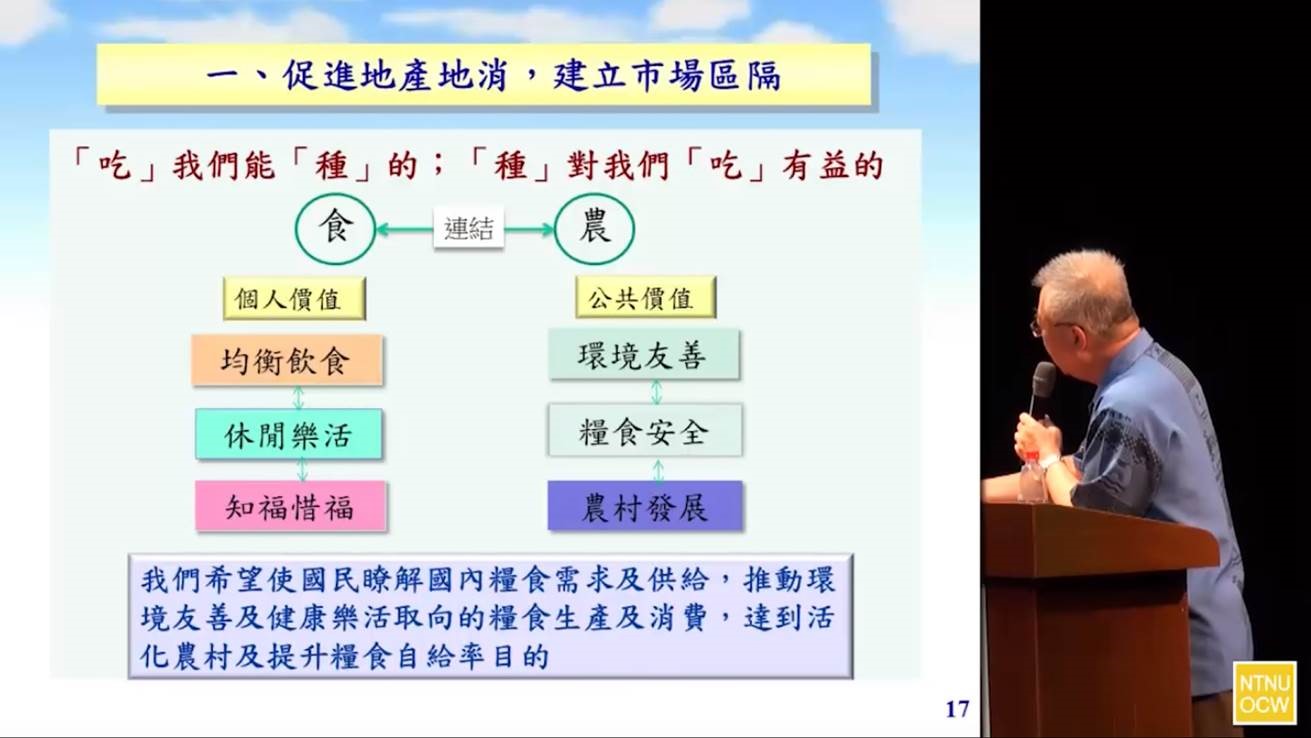 一、促進地產地消，建立市場區隔

「吃」我們能「種」的；「種」對我們「吃」有益的

食

連結

農

個人價值

均衡飲食

休閒樂活

知福惜福

公共價值

環境友善

糧食安全

農村發展

我們希望使國民瞭解國內糧食需求及供給，推動環境友善及健康樂活取向的糧食生產及消費，達到活化農村及提升糧食自給率目的

17

NTNU OCW